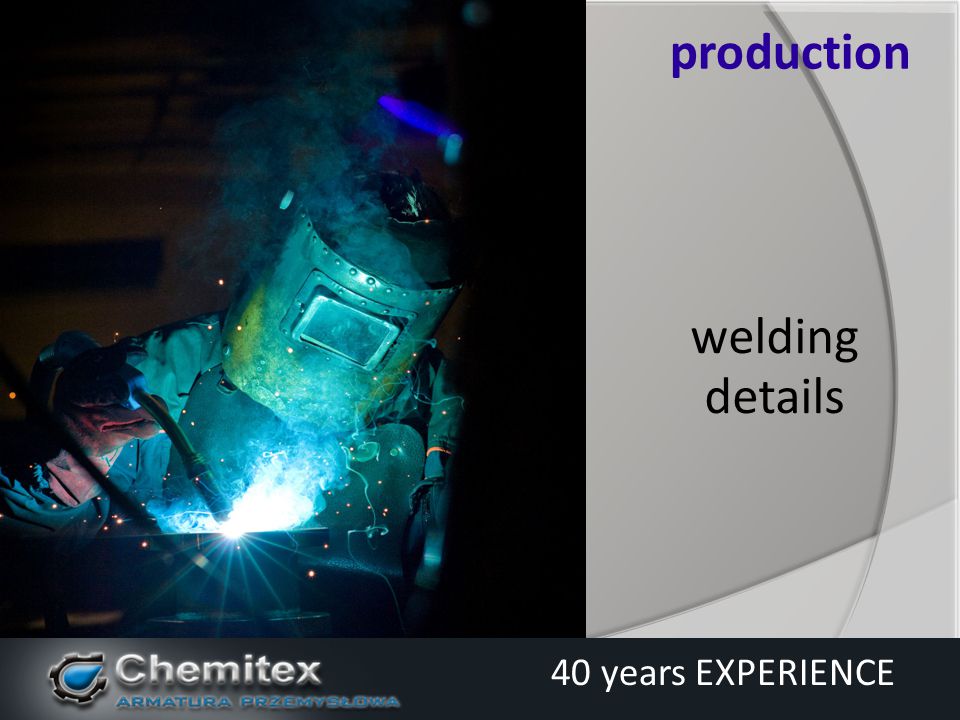 production

welding details

Chemitex
ARMATURA PRZEMYSŁOWA

40 years EXPERIENCE